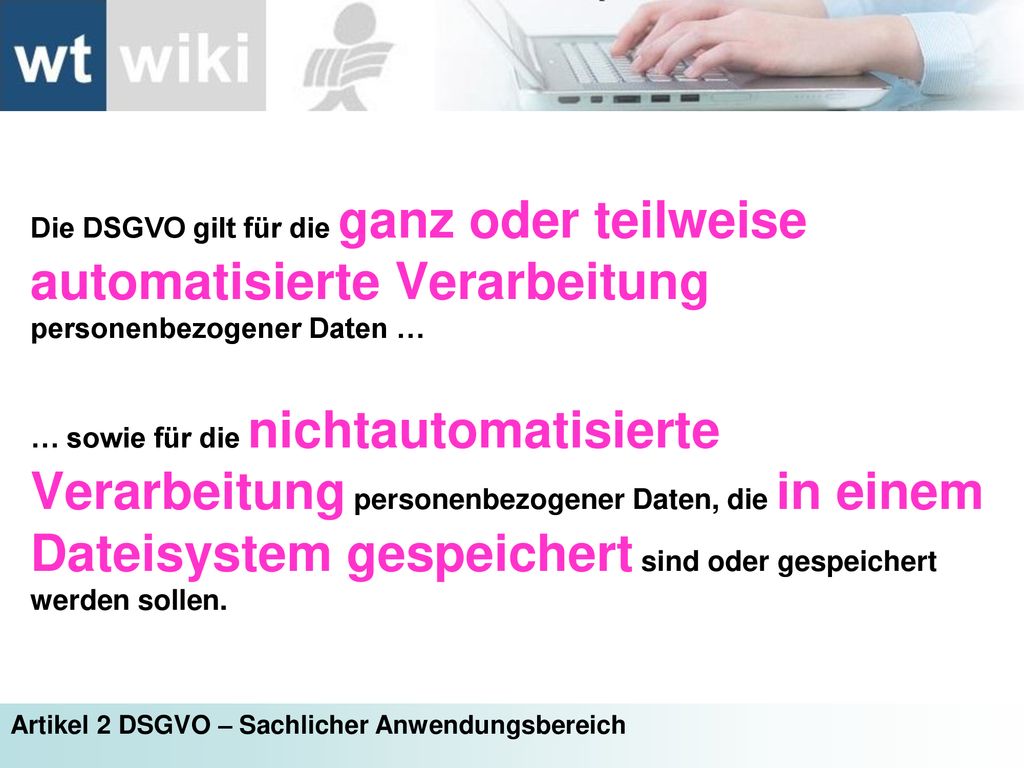 wt wiki

Die DSGVO gilt für die ganz oder teilweise automatisierte Verarbeitung personenbezogener Daten …

… sowie für die nichtautomatisierte Verarbeitung personenbezogener Daten, die in einem Dateisystem gespeichert sind oder gespeichert werden sollen.

Artikel 2 DSGVO – Sachlicher Anwendungsbereich